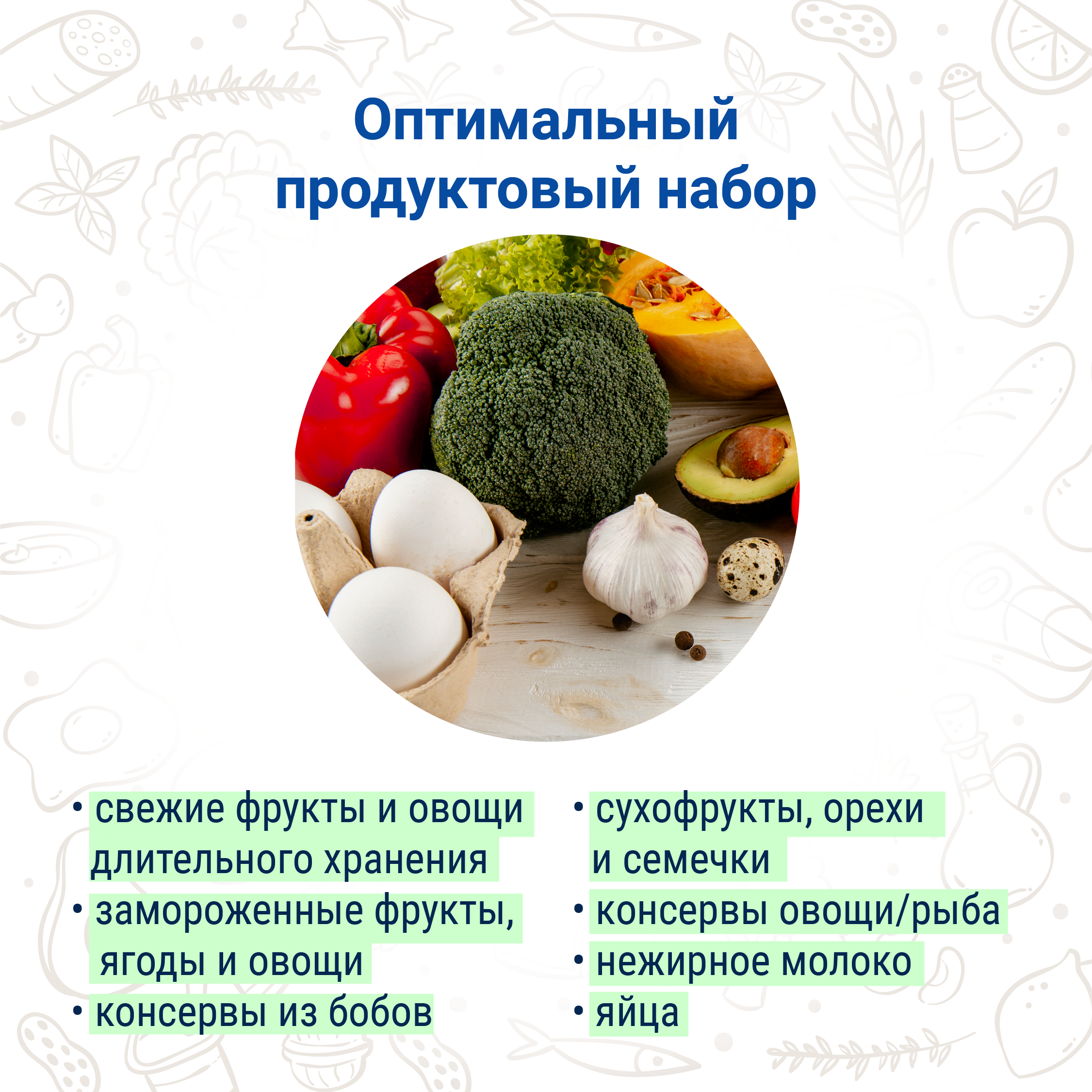 Оптимальный продуктовый набор

• свежие фрукты и овощи длительного хранения
• замороженные фрукты, ягоды и овощи
• консервы из бобов

• сухофрукты, орехи и семечки
• консервы овощи/рыба
• нежирное молоко
• яйца